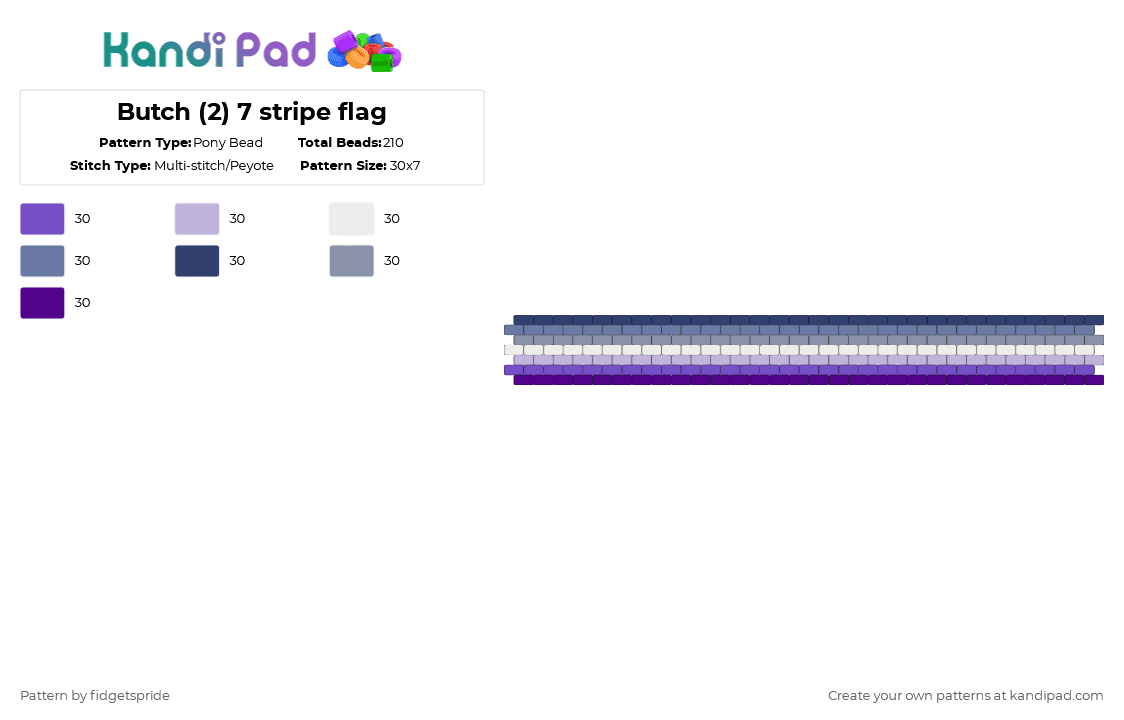 Kandi Pad

Butch (2) 7 stripe flag

Pattern Type: Pony Bead
Total Beads: 210
Stitch Type: Multi-stitch/Peyote
Pattern Size: 30x7

30
30
30
30
30
30
30

Pattern by fidgetspride

Create your own patterns at kandipad.com